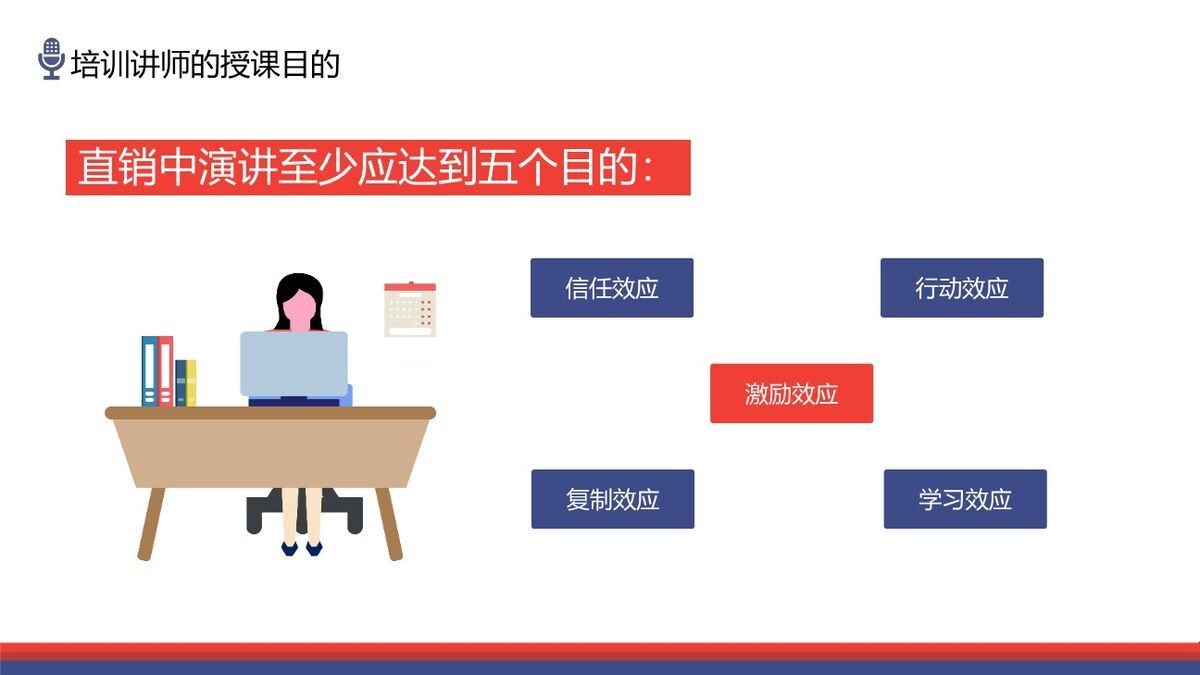 培训讲师的授课目的

直销中演讲至少应达到五个目的：

信任效应

行动效应

激励效应

复制效应

学习效应